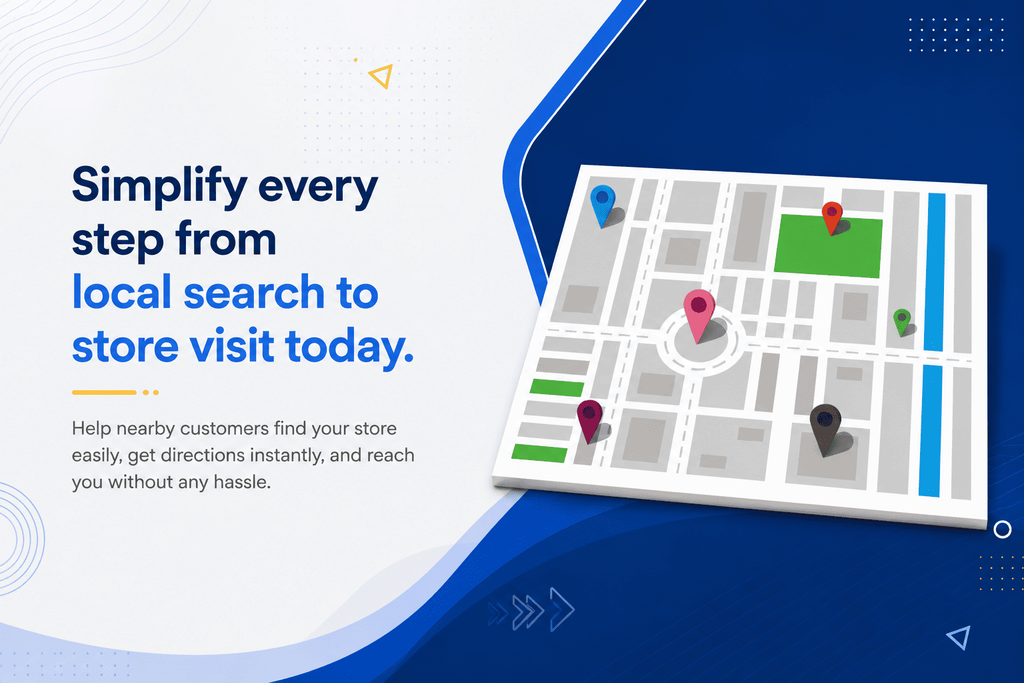 Simplify every step from local search to store visit today.

Help nearby customers find your store easily, get directions instantly, and reach you without any hassle.